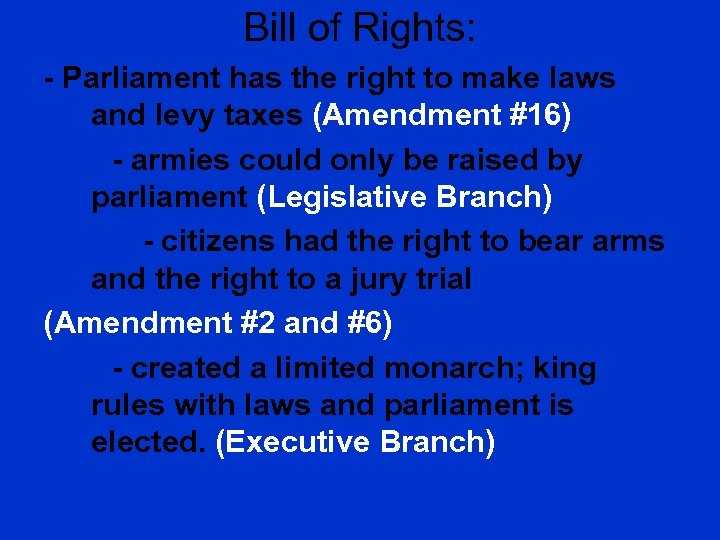 Bill of Rights:

- Parliament has the right to make laws and levy taxes (Amendment #16)

- armies could only be raised by parliament (Legislative Branch)

- citizens had the right to bear arms and the right to a jury trial

(Amendment #2 and #6)

- created a limited monarch; king rules with laws and parliament is elected. (Executive Branch)